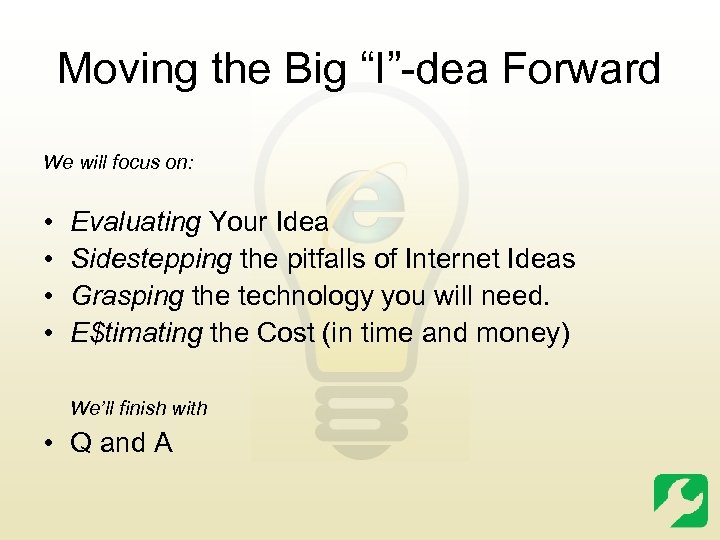 Moving the Big “I”-dea Forward

We will focus on:

• Evaluating Your Idea
• Sidestepping the pitfalls of Internet Ideas
• Grasping the technology you will need.
• E$timating the Cost (in time and money)

We’ll finish with

• Q and A